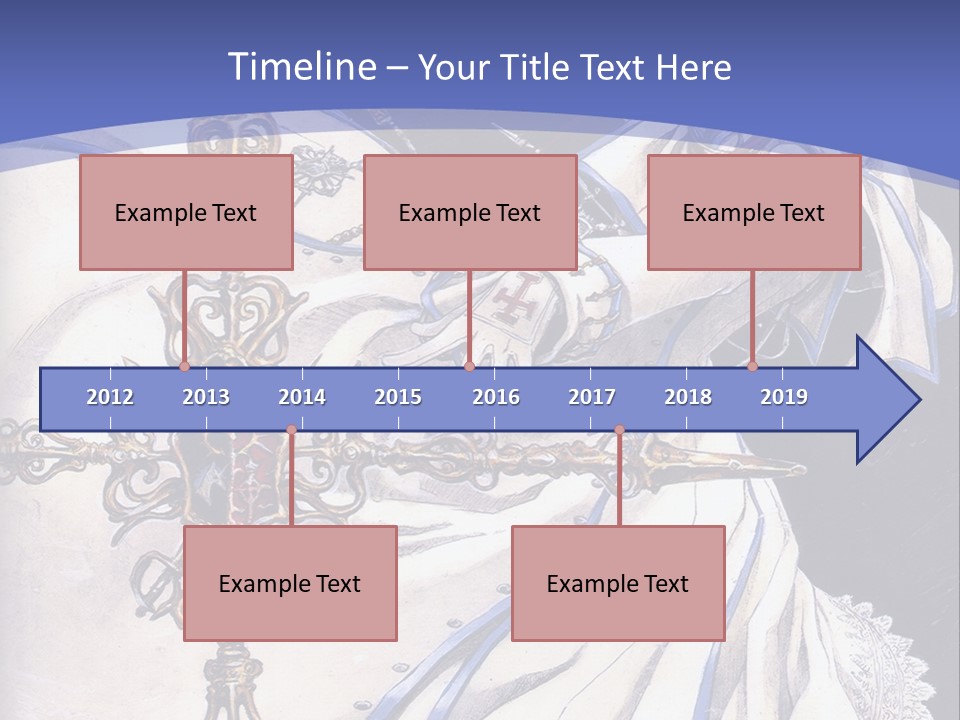 Timeline – Your Title Text Here

Example Text

Example Text

Example Text

2012 2013 2014 2015 2016 2017 2018 2019

Example Text

Example Text